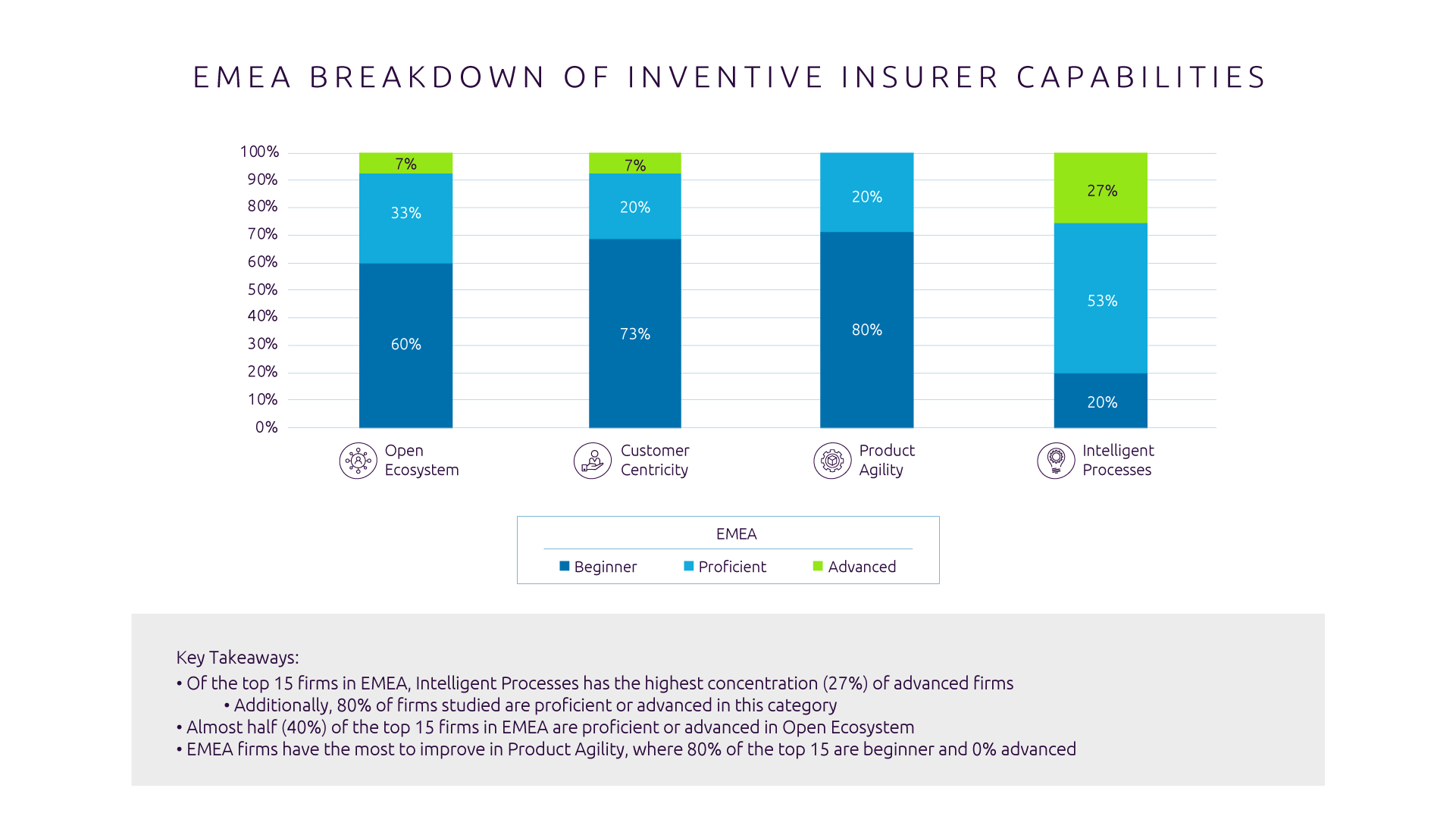 EMEA BREAKDOWN OF INVENTIVE INSURER CAPABILITIES

100%
90%
80%
70%
60%
50%
40%
30%
20%
10%
0%

7%
33%
60%

7%
20%
73%

20%
80%

27%
53%
20%

Open Ecosystem
Customer Centricity
Product Agility
Intelligent Processes

EMEA
Beginner
Proficient
Advanced

Key Takeaways:
• Of the top 15 firms in EMEA, Intelligent Processes has the highest concentration (27%) of advanced firms
• Additionally, 80% of firms studied are proficient or advanced in this category
• Almost half (40%) of the top 15 firms in EMEA are proficient or advanced in Open Ecosystem
• EMEA firms have the most to improve in Product Agility, where 80% of the top 15 are beginner and 0% advanced